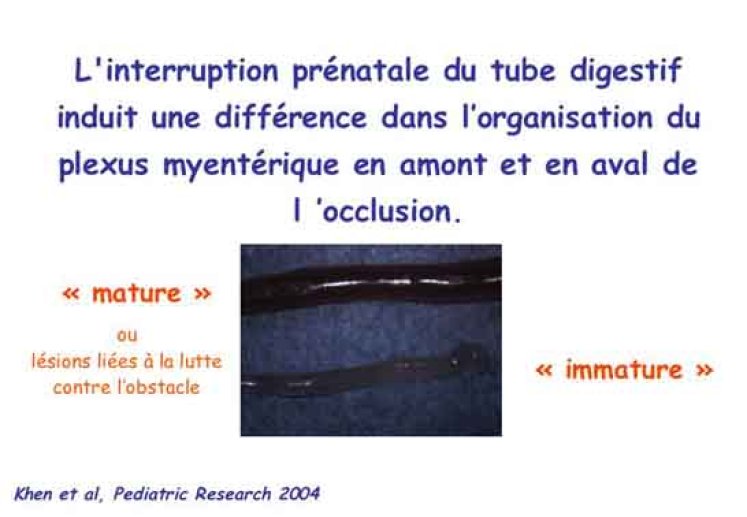 L'interruption prénatale du tube digestif induit une différence dans l'organisation du plexus myentérique en amont et en aval de l 'occlusion.

« mature »

ou
lésions liées à la lutte contre l'obstacle

« immature »

Khen et al, Pediatric Research 2004